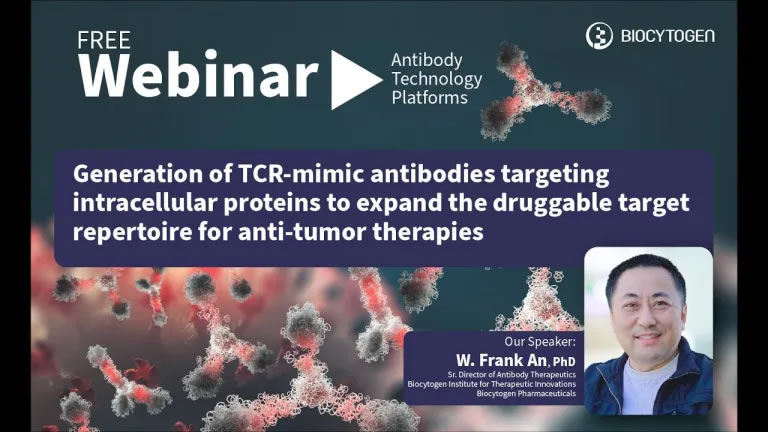 FREE
Webinar

Antibody Technology Platforms

BIOCYTOGEN

Generation of TCR-mimic antibodies targeting intracellular proteins to expand the druggable target repertoire for anti-tumor therapies

Our Speaker:
W. Frank An, PhD
Sr. Director of Antibody Therapeutics
Biocytogen Institute for Therapeutic Innovations
Biocytogen Pharmaceuticals